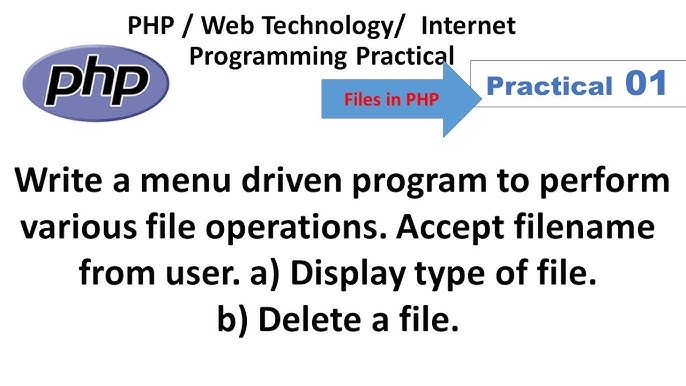 PHP / Web Technology/ Internet Programming Practical

php

Files in PHP

Practical 01

Write a menu driven program to perform various file operations. Accept filename from user. a) Display type of file. b) Delete a file.